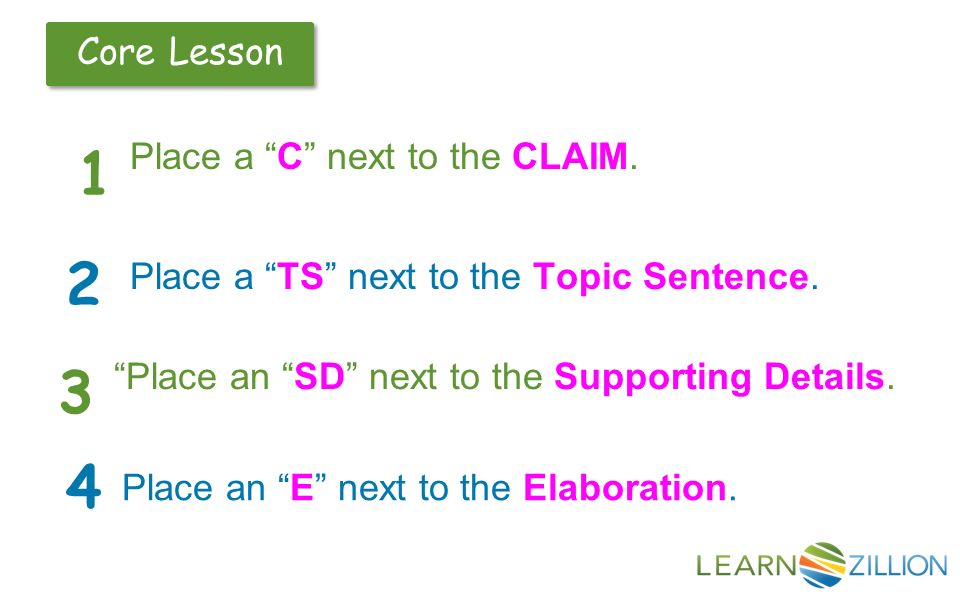 Core Lesson

1 Place a “C” next to the CLAIM.

2 Place a “TS” next to the Topic Sentence.

3 “Place an “SD” next to the Supporting Details.

4 Place an “E” next to the Elaboration.

LEARNZILLION